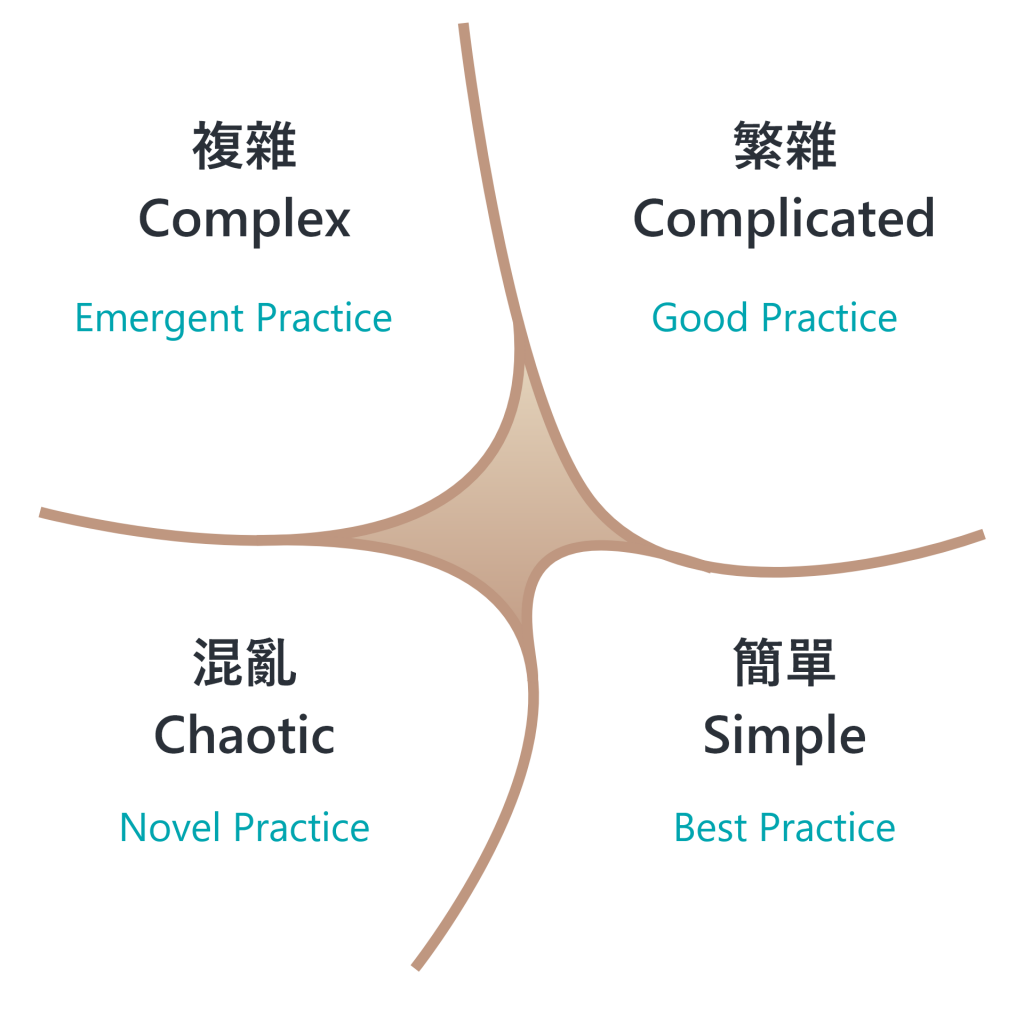 複雜
Complex

Emergent Practice

繁雜
Complicated

Good Practice

混亂
Chaotic

Novel Practice

簡單
Simple

Best Practice